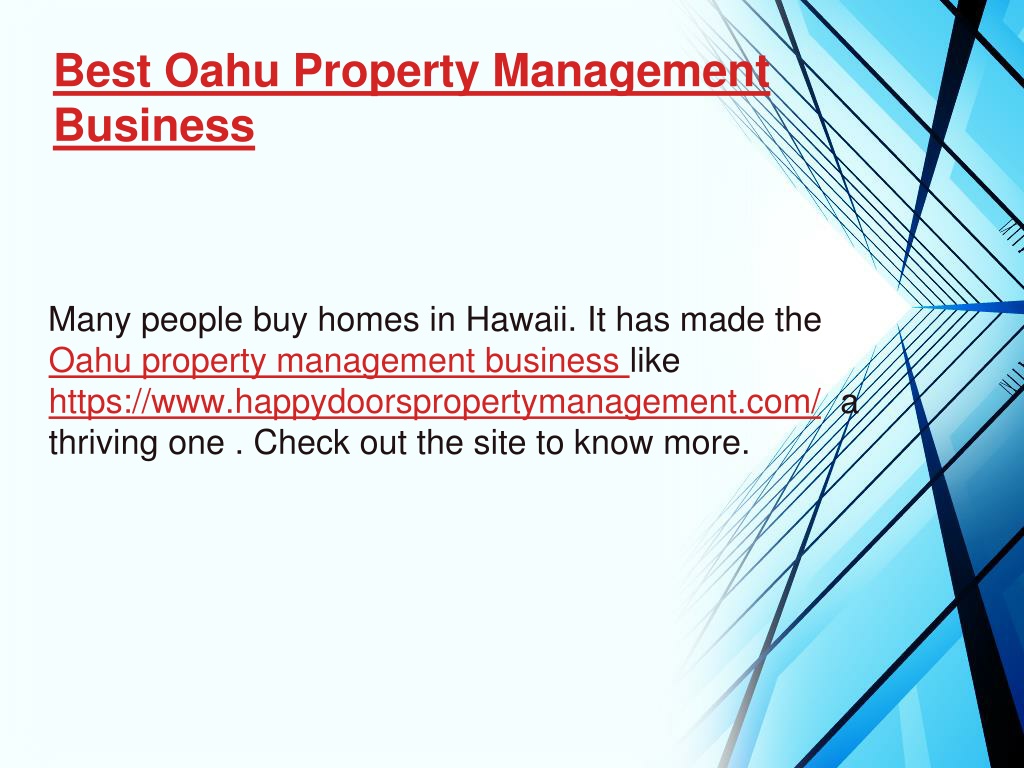 Best Oahu Property Management Business

Many people buy homes in Hawaii. It has made the Oahu property management business like https://www.happydoorspropertymanagement.com/ a thriving one . Check out the site to know more.